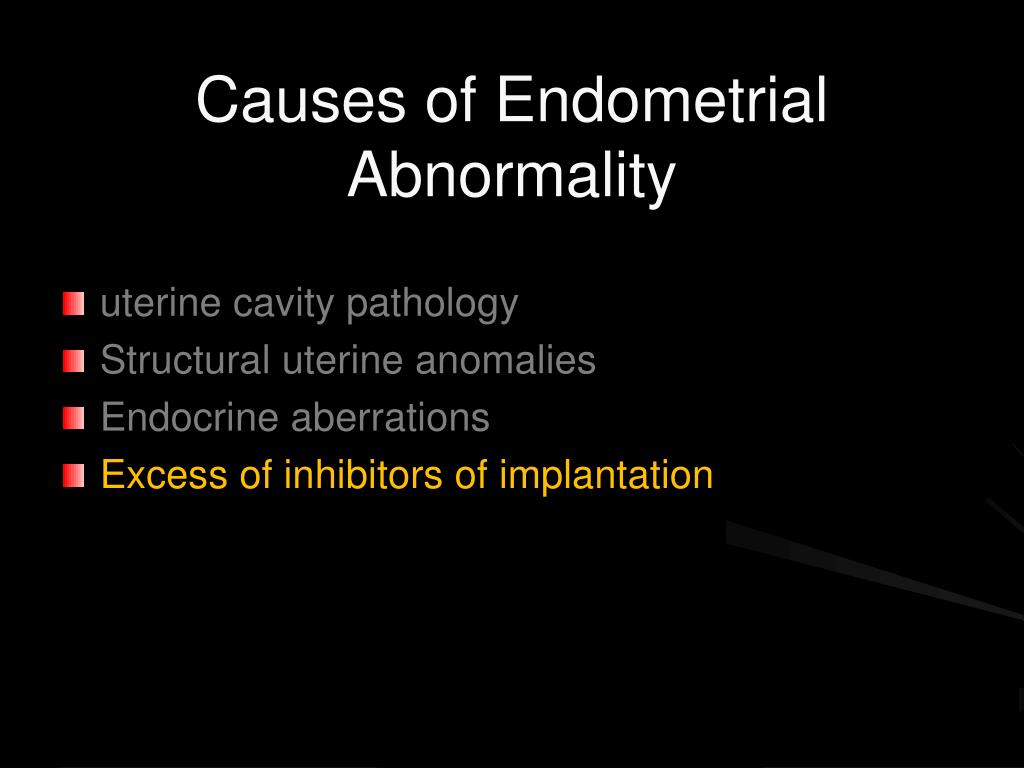 Causes of Endometrial Abnormality

uterine cavity pathology
Structural uterine anomalies
Endocrine aberrations
Excess of inhibitors of implantation